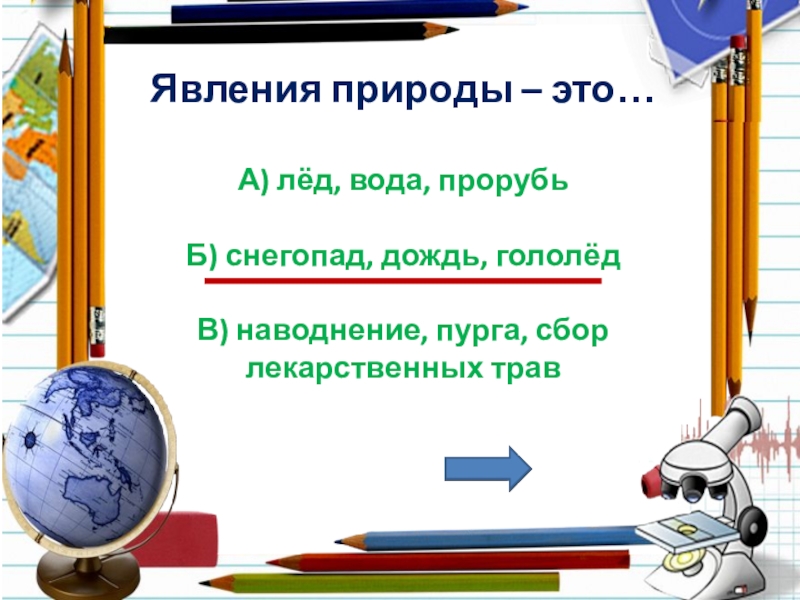 Явления природы – это…

А) лёд, вода, прорубь

Б) снегопад, дождь, гололёд

В) наводнение, пурга, сбор лекарственных трав